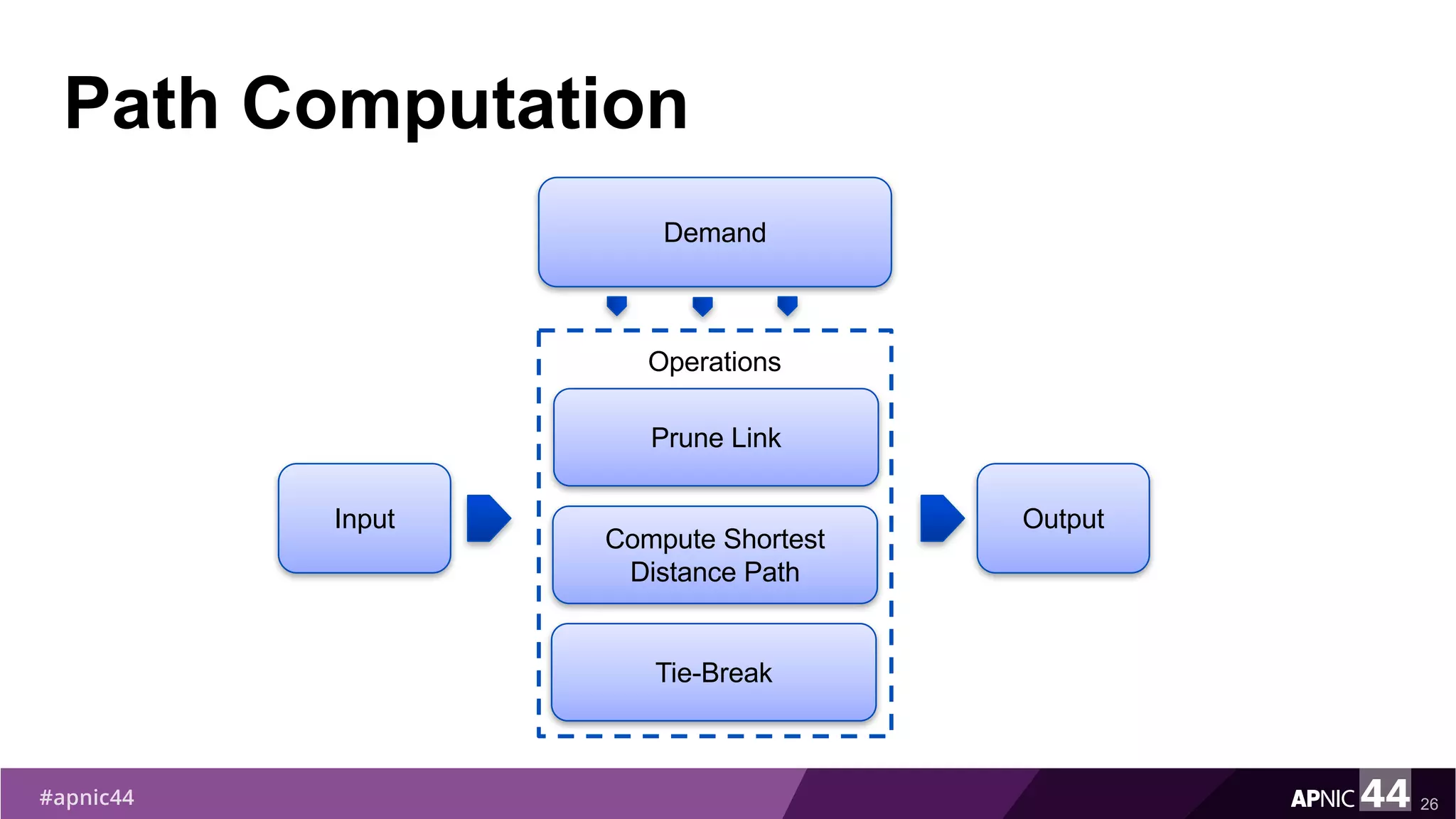 Path Computation

Demand

Operations

Prune Link

Input

Compute Shortest Distance Path

Output

Tie-Break

#apnic44

APNIC 44 26